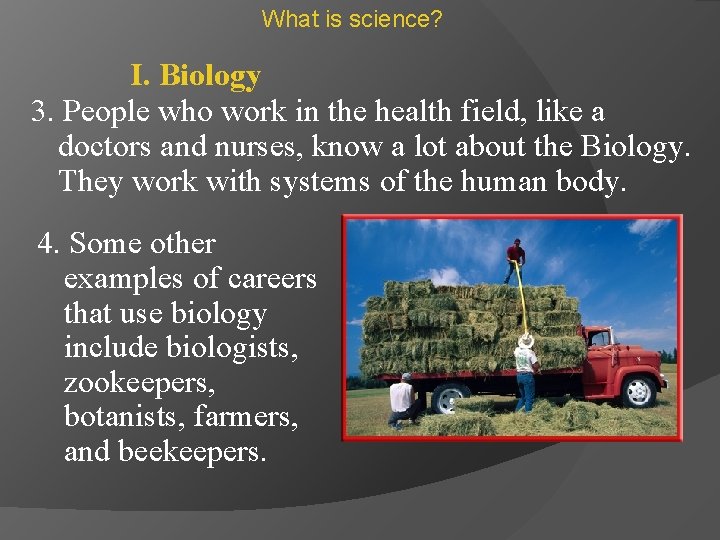 What is science?

I. Biology

3. People who work in the health field, like a doctors and nurses, know a lot about the Biology. They work with systems of the human body.

4. Some other examples of careers that use biology include biologists, zookeepers, botanists, farmers, and beekeepers.